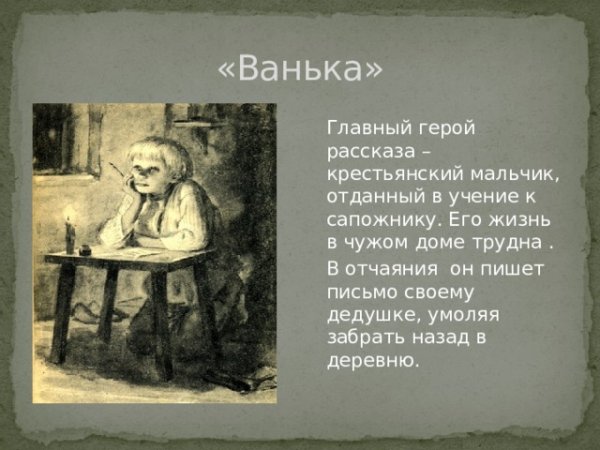 «Ванька»

Главный герой рассказа – крестьянский мальчик, отданный в учение к сапожнику. Его жизнь в чужом доме трудна .

В отчаяния он пишет письмо своему дедушке, умоляя забрать назад в деревню.